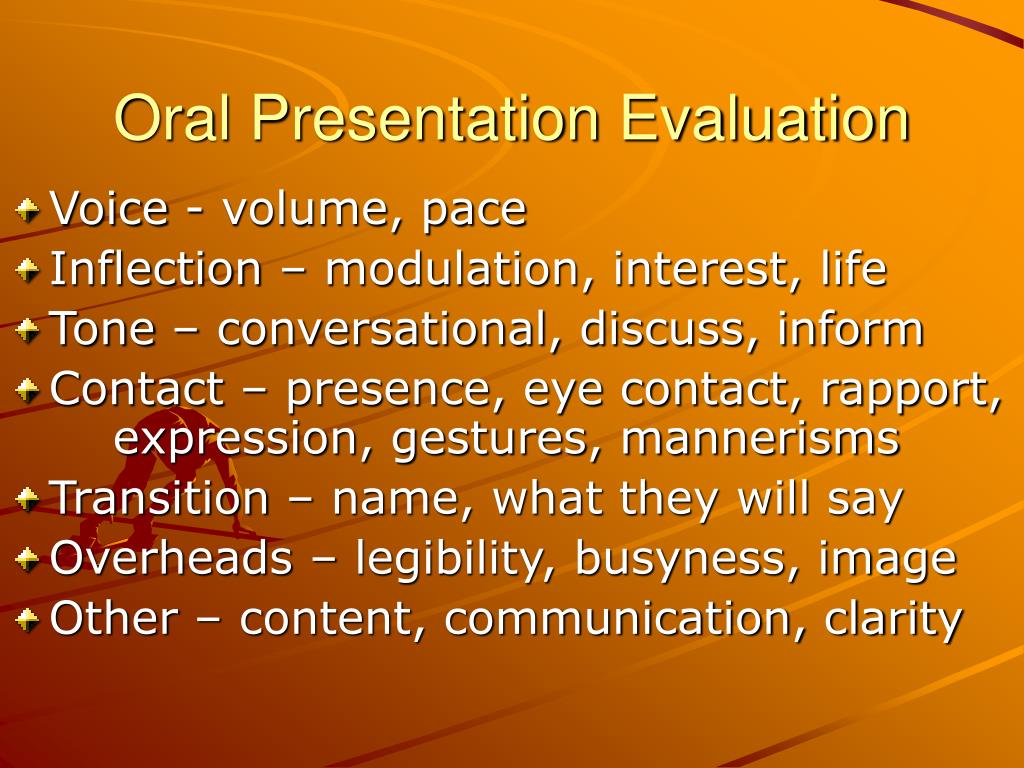 Oral Presentation Evaluation

Voice - volume, pace
Inflection – modulation, interest, life
Tone – conversational, discuss, inform
Contact – presence, eye contact, rapport, expression, gestures, mannerisms
Transition – name, what they will say
Overheads – legibility, busyness, image
Other – content, communication, clarity